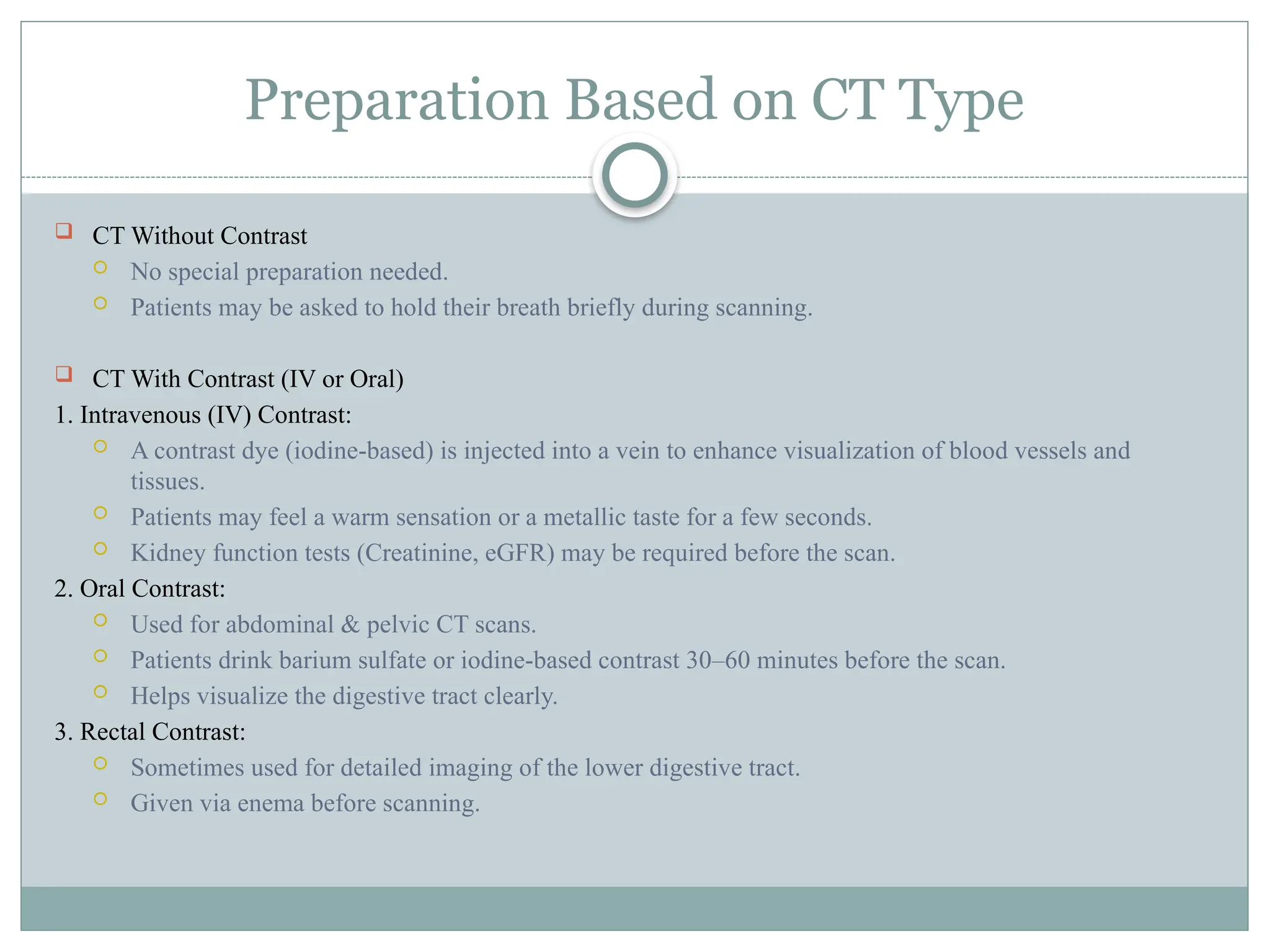 Preparation Based on CT Type

CT Without Contrast
No special preparation needed.
Patients may be asked to hold their breath briefly during scanning.

CT With Contrast (IV or Oral)
1. Intravenous (IV) Contrast:
A contrast dye (iodine-based) is injected into a vein to enhance visualization of blood vessels and tissues.
Patients may feel a warm sensation or a metallic taste for a few seconds.
Kidney function tests (Creatinine, eGFR) may be required before the scan.
2. Oral Contrast:
Used for abdominal & pelvic CT scans.
Patients drink barium sulfate or iodine-based contrast 30–60 minutes before the scan.
Helps visualize the digestive tract clearly.
3. Rectal Contrast:
Sometimes used for detailed imaging of the lower digestive tract.
Given via enema before scanning.